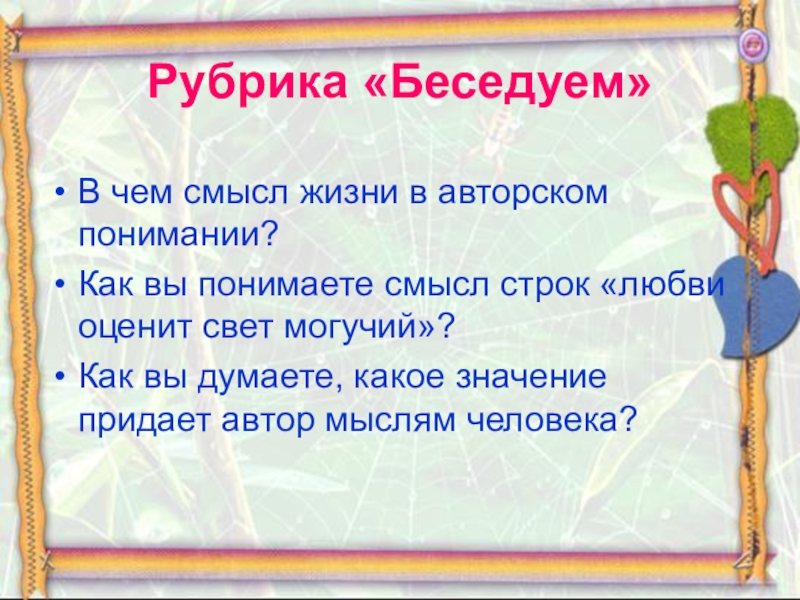 Рубрика «Беседуем»

• В чем смысл жизни в авторском понимании?

• Как вы понимаете смысл строк «любви оценит свет могучий»?

• Как вы думаете, какое значение придает автор мыслям человека?